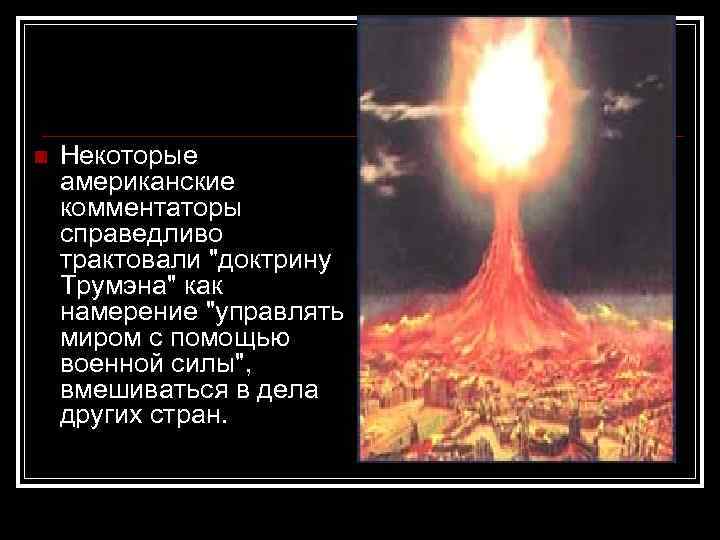 Некоторые американские комментаторы справедливо трактовали "доктрину Трумэна" как намерение "управлять миром с помощью военной силы", вмешиваться в дела других стран.